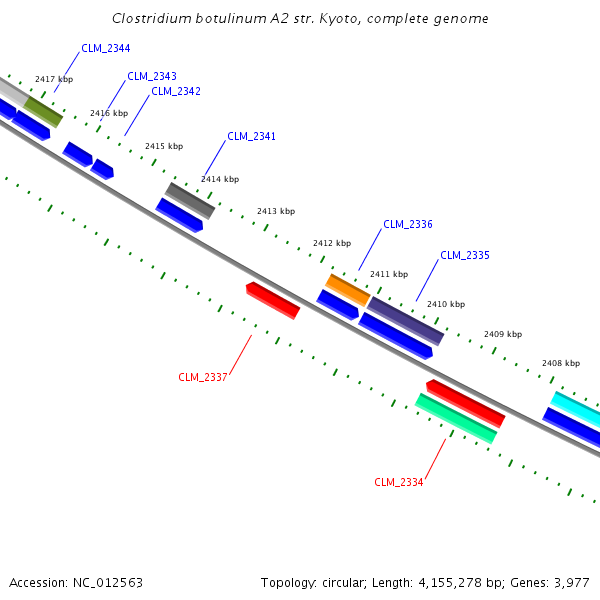 Clostridium botulinum A2 str. Kyoto, complete genome

CLM_2344
2417 kbp
CLM_2343
CLM_2342
2416 kbp
2415 kbp
CLM_2341
2414 kbp
2413 kbp
CLM_2336
2412 kbp
CLM_2335
2411 kbp
2410 kbp
2409 kbp
2408 kbp
CLM_2337
CLM_2334

Accession: NC_012563
Topology: circular; Length: 4,155,278 bp; Genes: 3,977